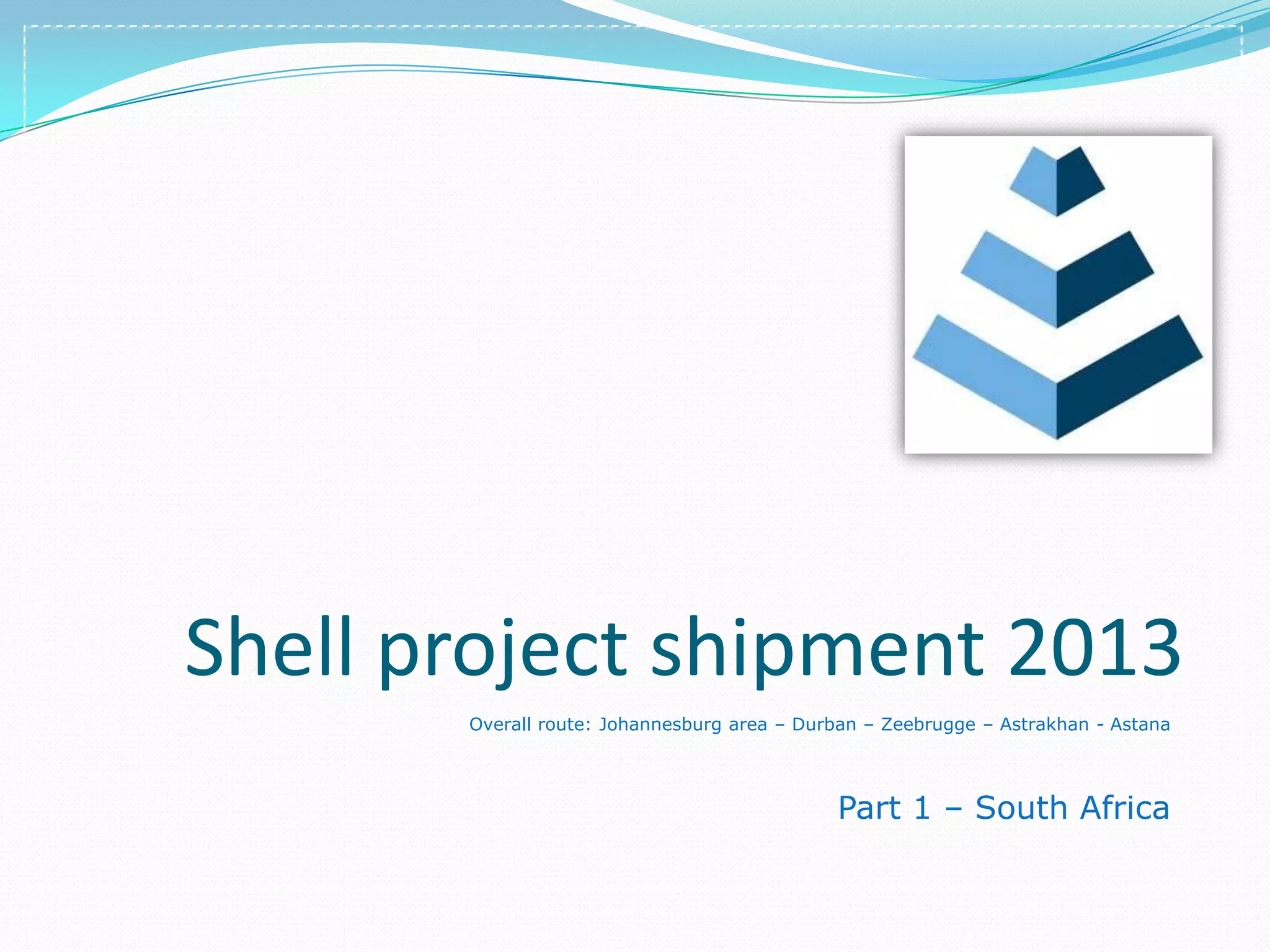 Shell project shipment 2013

Overall route: Johannesburg area – Durban – Zeebrugge – Astrakhan - Astana

Part 1 – South Africa